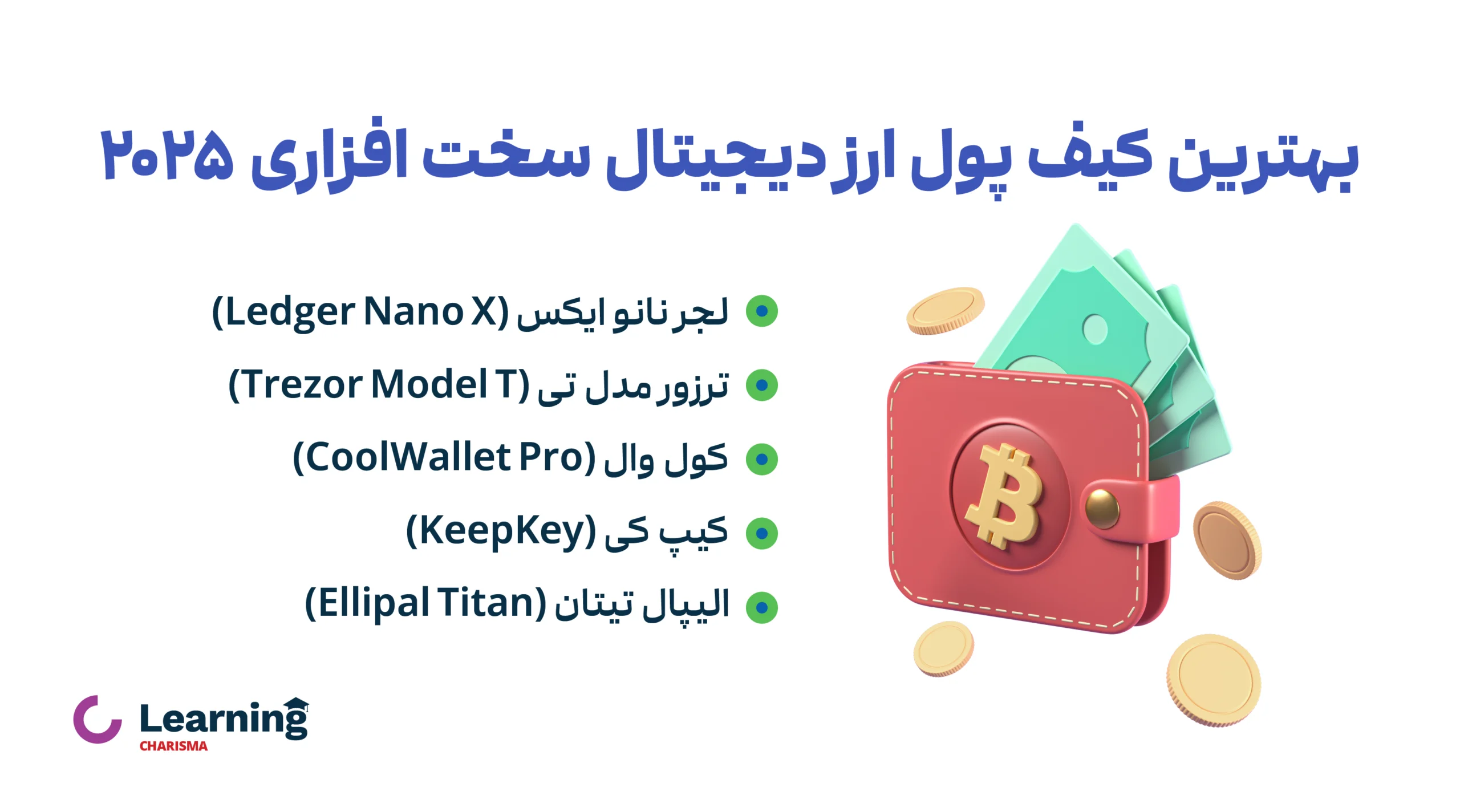 بهترین کیف پول ارز دیجیتال سخت افزاری ۲۰۲۵

لجر نانو ایکس (Ledger Nano X)

ترزور مدل تی (Trezor Model T)

کول وال (CoolWallet Pro)

کیپ کی (KeepKey)

الیپال تیتان (Ellipal Titan)

Learning CHARISMA